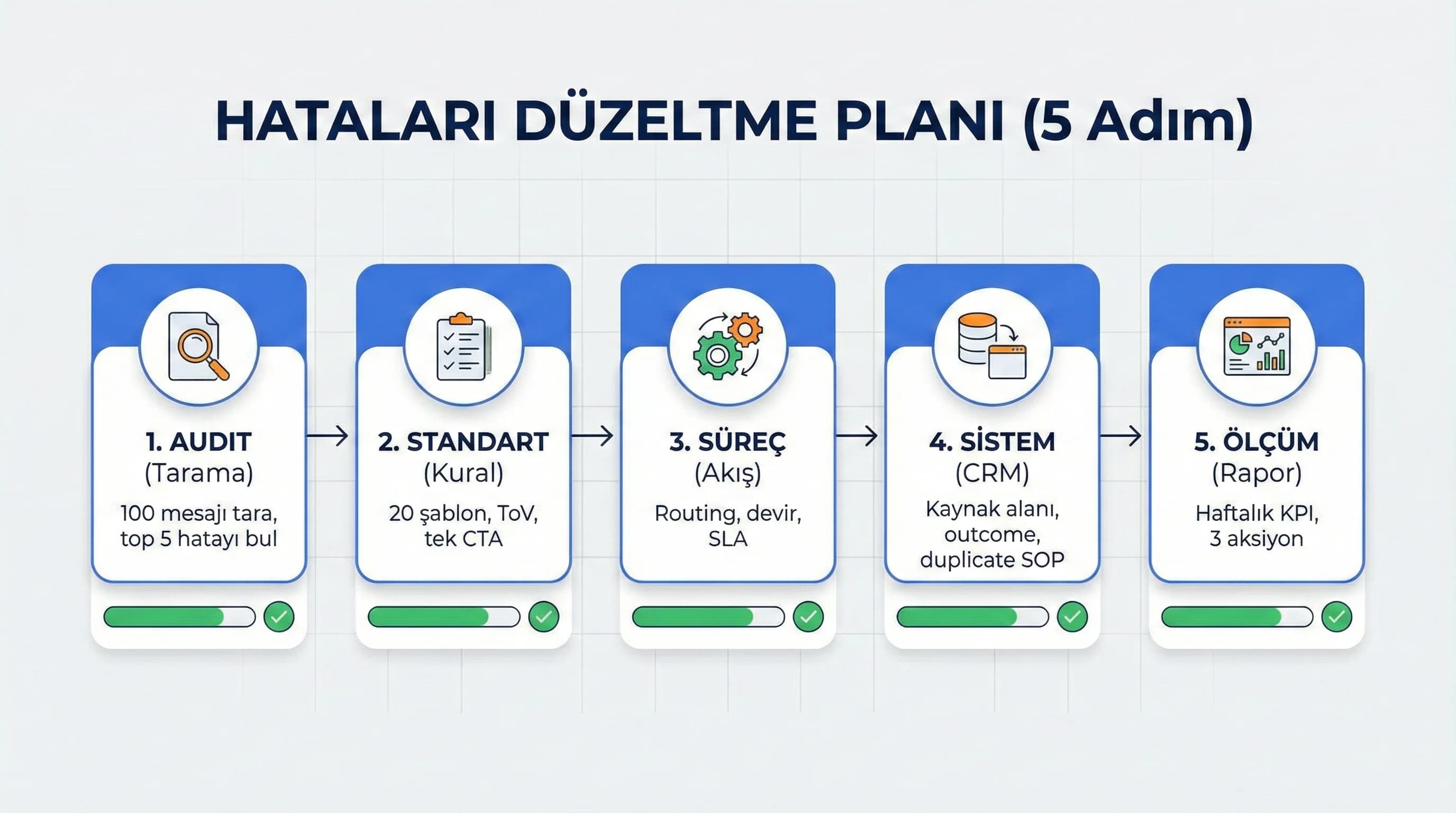 HATALARI DÜZELTME PLANI (5 Adım)

1. AUDIT
(Tarama)
100 mesajı tara, top 5 hatayı bul

2. STANDART
(Kural)
20 şablon, ToV, tek CTA

3. SÜREÇ
(Akış)
Routing, devir, SLA

4. SİSTEM
(CRM)
Kaynak alanı, outcome, duplicate SOP

5. ÖLÇÜM
(Rapor)
Haftalık KPI, 3 aksiyon